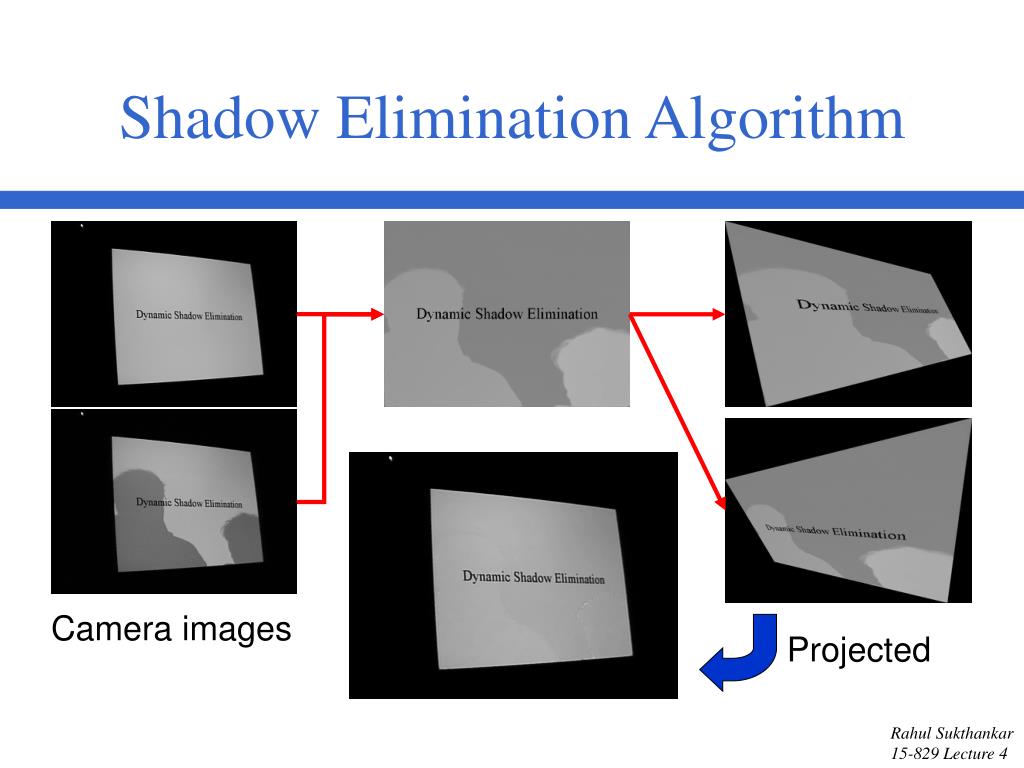 Shadow Elimination Algorithm

Dynamic Shadow Elimination

Dynamic Shadow Elimination

Dynamic Shadow Elimination

Dynamic Shadow Elimination

Dynamic Shadow Elimination

Dynamic Shadow Elimination

Camera images

Projected

Rahul Sukthankar
15-829 Lecture 4